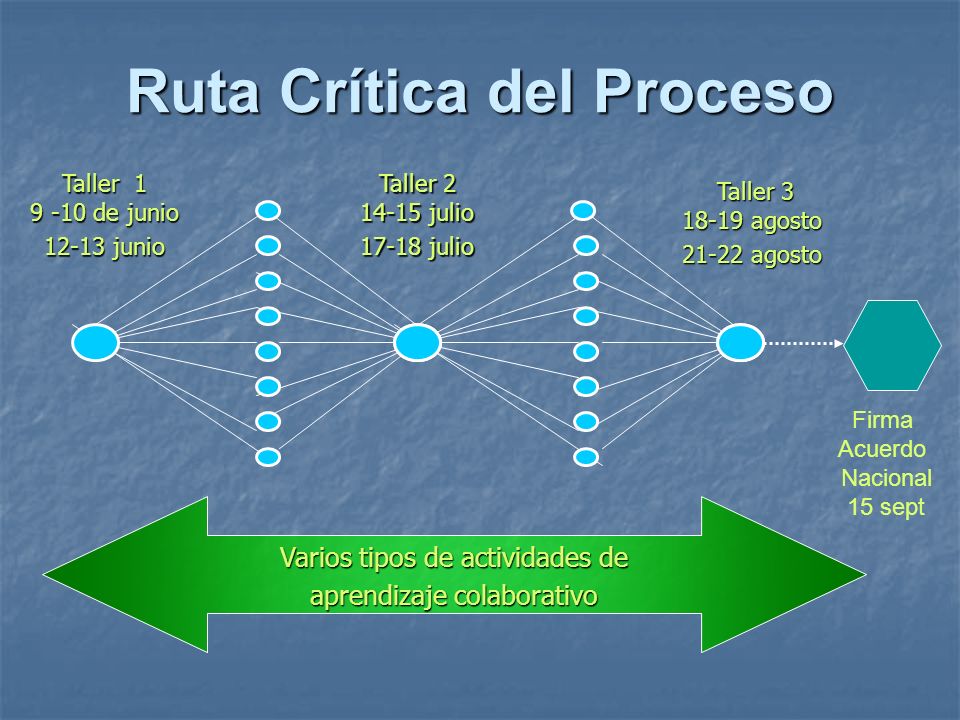 Ruta Crítica del Proceso

Taller 1
9 -10 de junio
12-13 junio

Taller 2
14-15 julio
17-18 julio

Taller 3
18-19 agosto
21-22 agosto

Firma
Acuerdo
Nacional
15 sept

Varios tipos de actividades de aprendizaje colaborativo